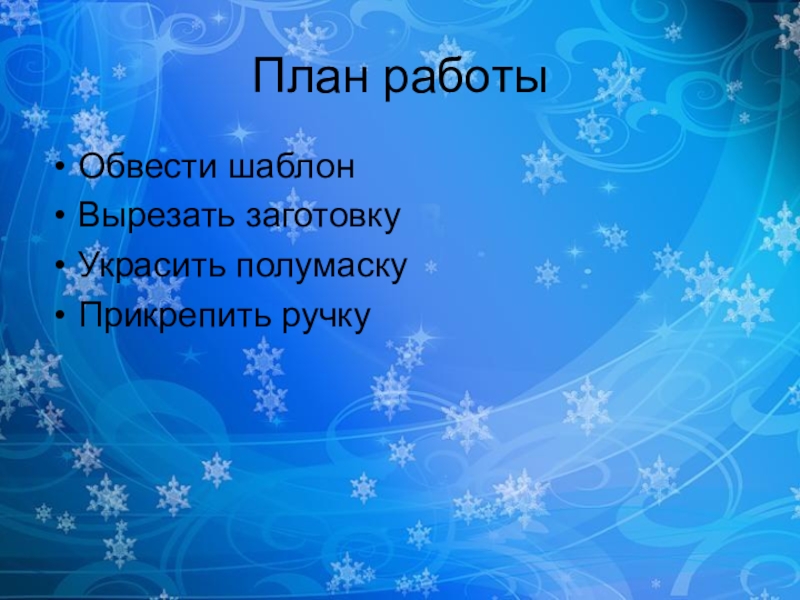 План работы

• Обвести шаблон
• Вырезать заготовку
• Украсить полумаску
• Прикрепить ручку